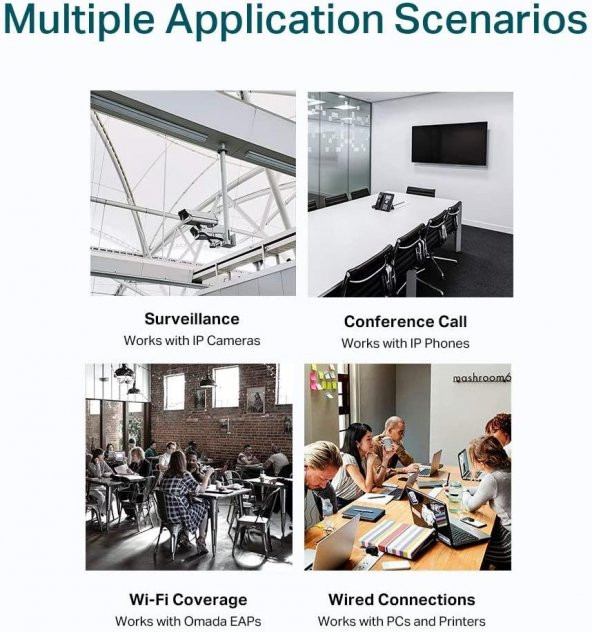 Multiple Application Scenarios

Surveillance
Works with IP Cameras

Conference Call
Works with IP Phones

mashroom6

Wi-Fi Coverage
Works with Omada EAPs

Wired Connections
Works with PCs and Printers